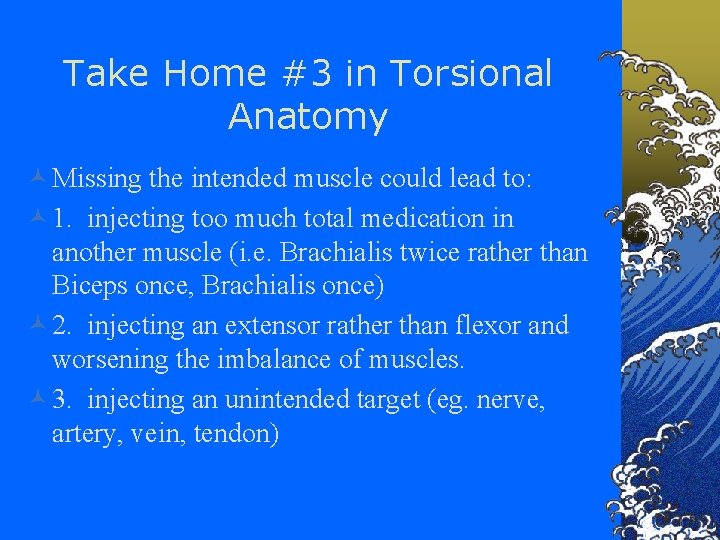 Take Home #3 in Torsional Anatomy

Missing the intended muscle could lead to:

1. injecting too much total medication in another muscle (i.e. Brachialis twice rather than Biceps once, Brachialis once)

2. injecting an extensor rather than flexor and worsening the imbalance of muscles.

3. injecting an unintended target (eg. nerve, artery, vein, tendon)